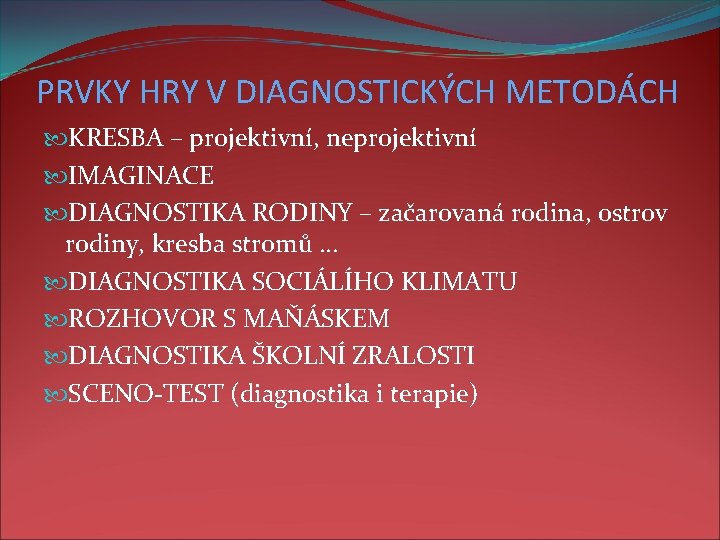 PRVKY HRY V DIAGNOSTICKÝCH METODÁCH

KRESBA – projektivní, neprojektivní

IMAGINACE

DIAGNOSTIKA RODINY – začarovaná rodina, ostrov rodiny, kresba stromů …

DIAGNOSTIKA SOCIÁLÍHO KLIMATU

ROZHOVOR S MAŇÁSKEM

DIAGNOSTIKA ŠKOLNÍ ZRALOSTI

SCENO-TEST (diagnostika i terapie)